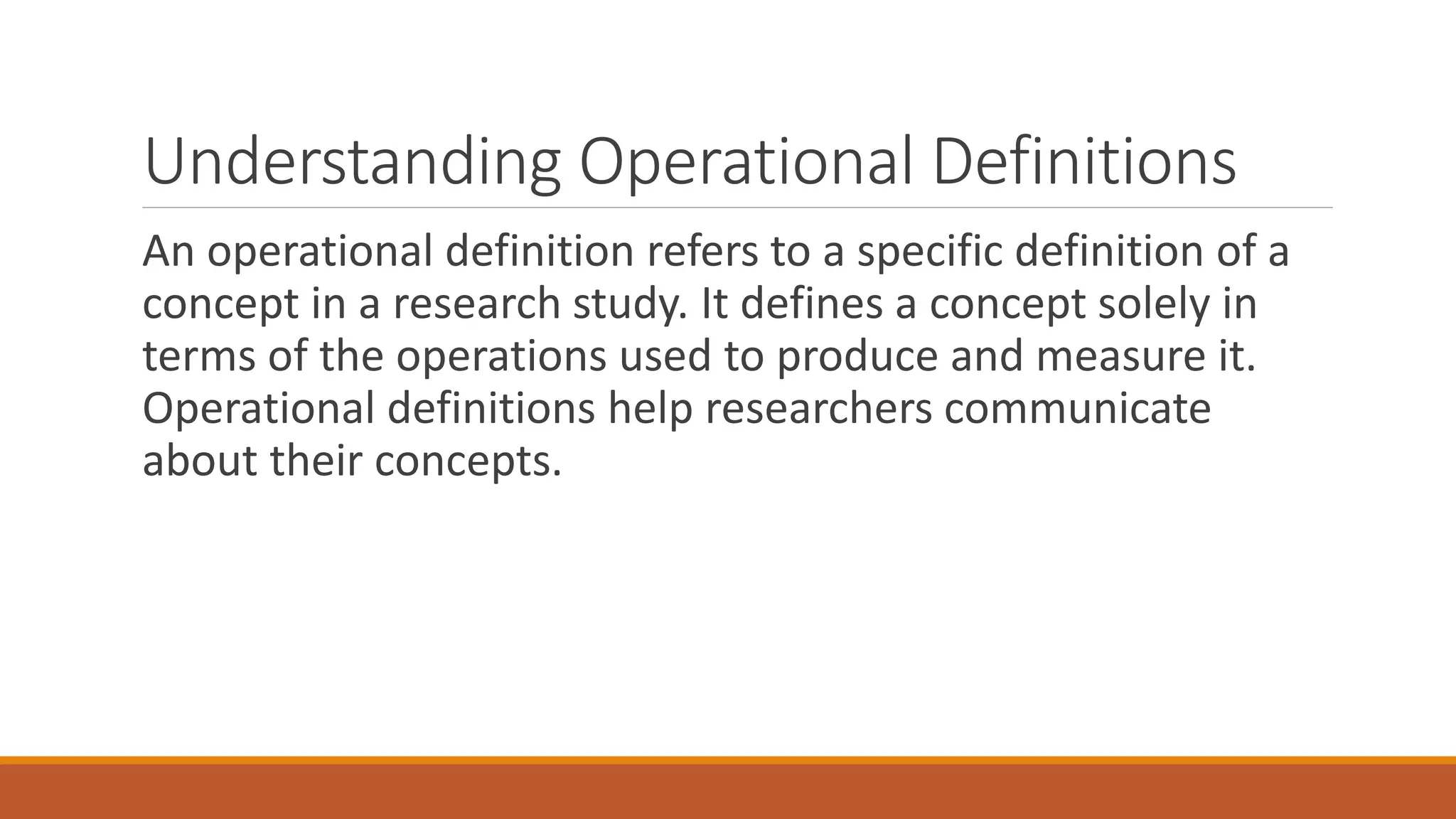 Understanding Operational Definitions

An operational definition refers to a specific definition of a concept in a research study. It defines a concept solely in terms of the operations used to produce and measure it. Operational definitions help researchers communicate about their concepts.